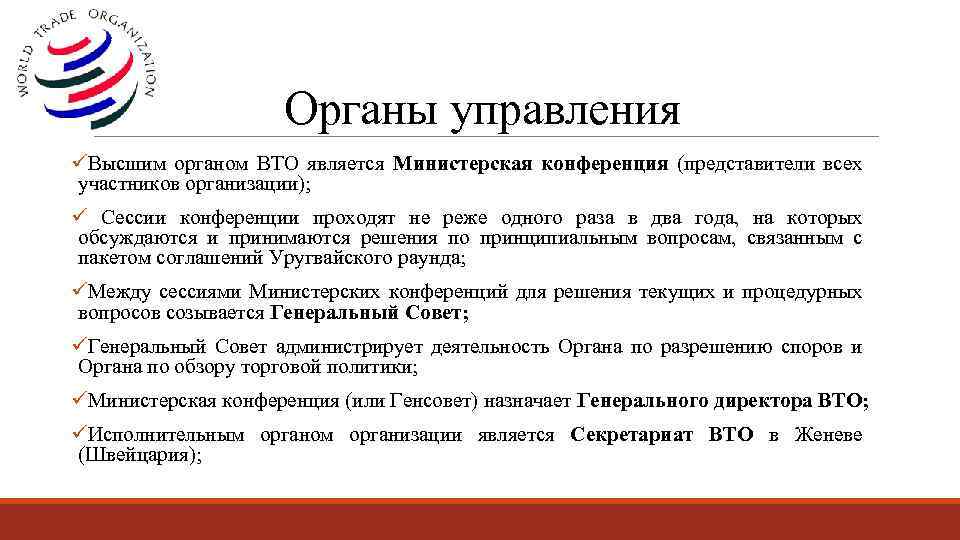 WORLD TRADE ORGANIZATION

Органы управления

✓Высшим органом ВТО является Министерская конференция (представители всех участников организации);

✓ Сессии конференции проходят не реже одного раза в два года, на которых обсуждаются и принимаются решения по принципиальным вопросам, связанным с пакетом соглашений Уругвайского раунда;

✓Между сессиями Министерских конференций для решения текущих и процедурных вопросов созывается Генеральный Совет;

✓Генеральный Совет администрирует деятельность Органа по разрешению споров и Органа по обзору торговой политики;

✓Министерская конференция (или Генсовет) назначает Генерального директора ВТО;

✓Исполнительным органом организации является Секретариат ВТО в Женеве (Швейцария);